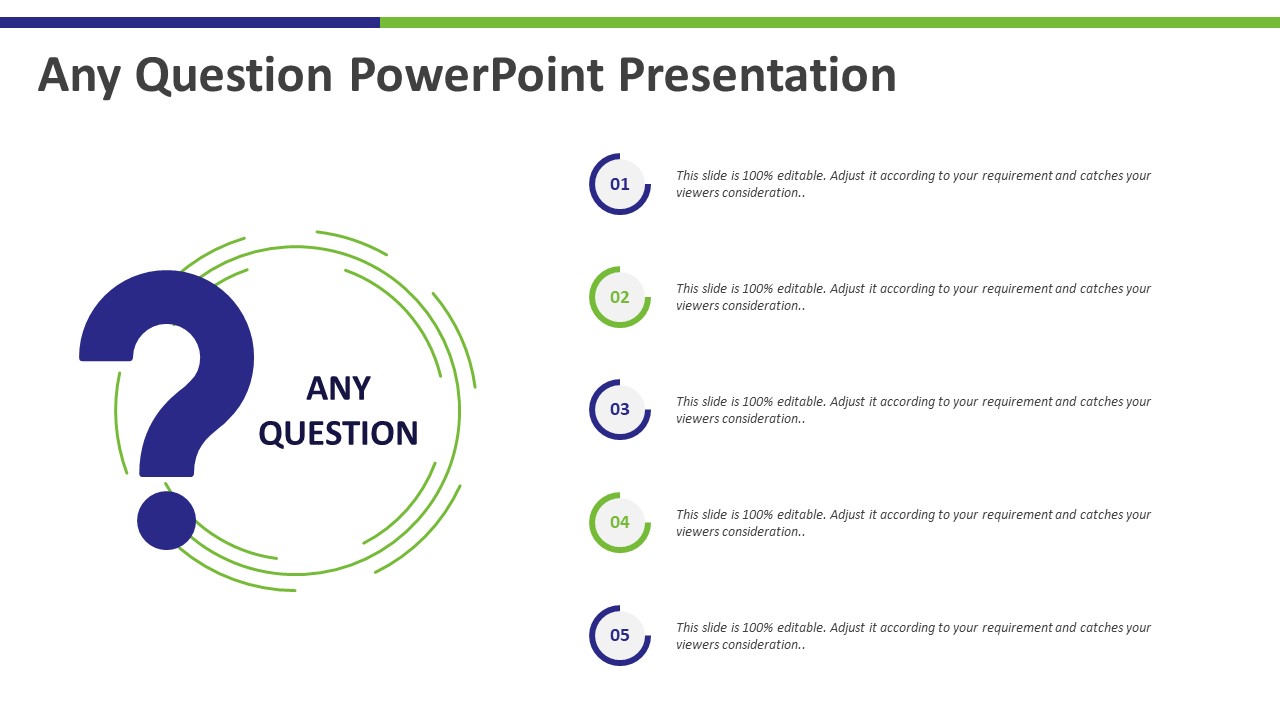 Any Question PowerPoint Presentation

ANY QUESTION

01
This slide is 100% editable. Adjust it according to your requirement and catches your viewers consideration..

02
This slide is 100% editable. Adjust it according to your requirement and catches your viewers consideration..

03
This slide is 100% editable. Adjust it according to your requirement and catches your viewers consideration..

04
This slide is 100% editable. Adjust it according to your requirement and catches your viewers consideration..

05
This slide is 100% editable. Adjust it according to your requirement and catches your viewers consideration..